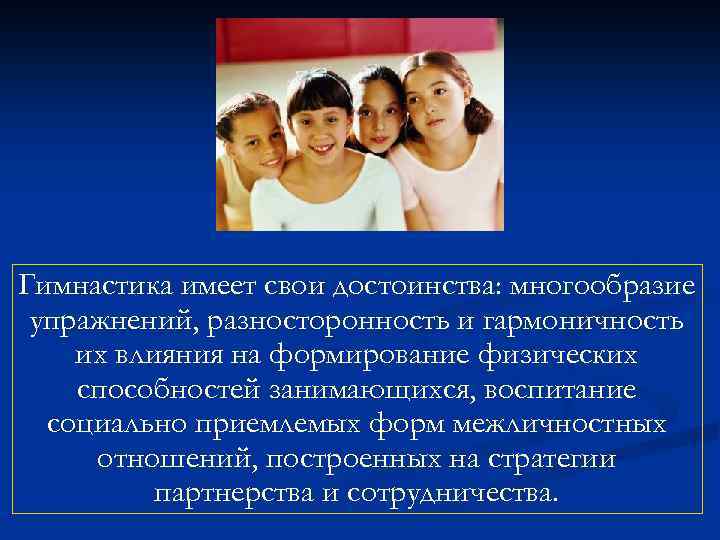 Гимнастика имеет свои достоинства: многообразие упражнений, разносторонность и гармоничность их влияния на формирование физических способностей занимающихся, воспитание социально приемлемых форм межличностных отношений, построенных на стратегии партнерства и сотрудничества.